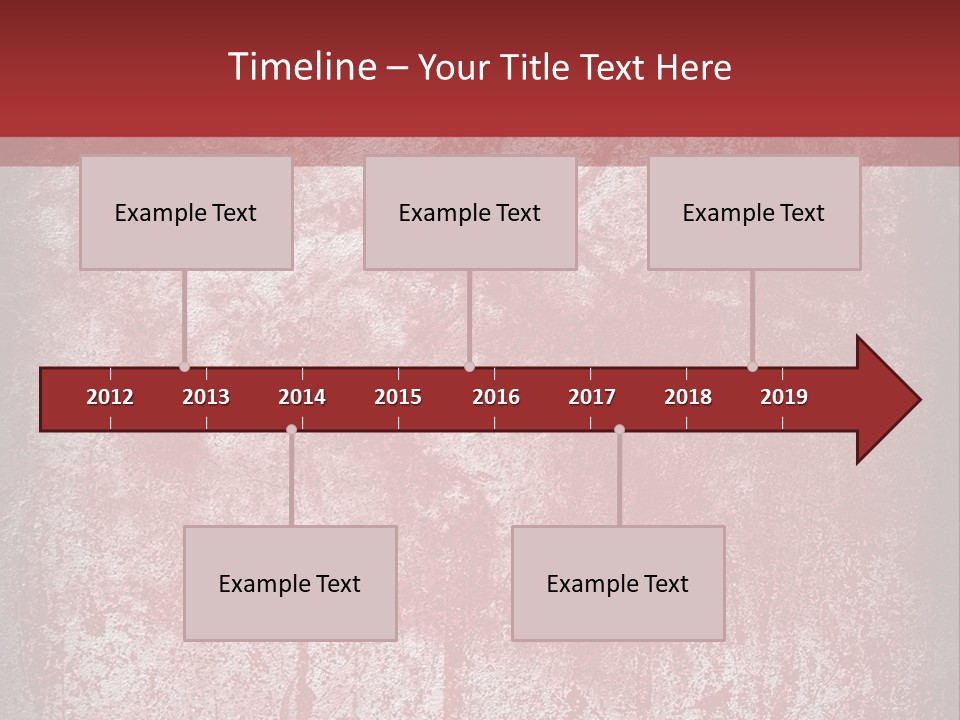 Timeline – Your Title Text Here

Example Text

Example Text

Example Text

2012 2013 2014 2015 2016 2017 2018 2019

Example Text

Example Text